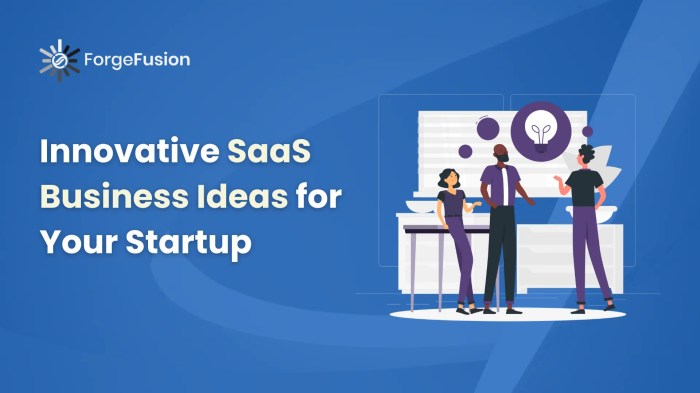 ForgeFusion

Innovative SaaS Business Ideas for Your Startup